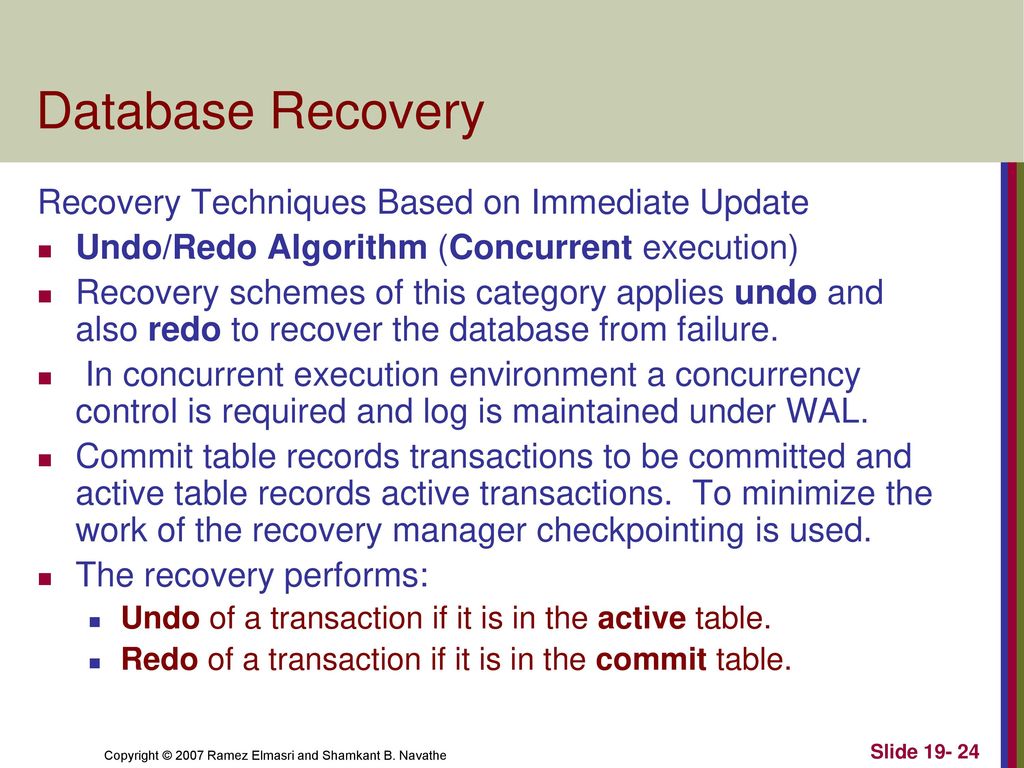 Database Recovery

Recovery Techniques Based on Immediate Update

- Undo/Redo Algorithm (Concurrent execution)
- Recovery schemes of this category applies undo and also redo to recover the database from failure.
- In concurrent execution environment a concurrency control is required and log is maintained under WAL.
- Commit table records transactions to be committed and active table records active transactions. To minimize the work of the recovery manager checkpointing is used.
- The recovery performs:
  - Undo of a transaction if it is in the active table.
  - Redo of a transaction if it is in the commit table.

Copyright © 2007 Ramez Elmasri and Shamkant B. Navathe

Slide 19- 24